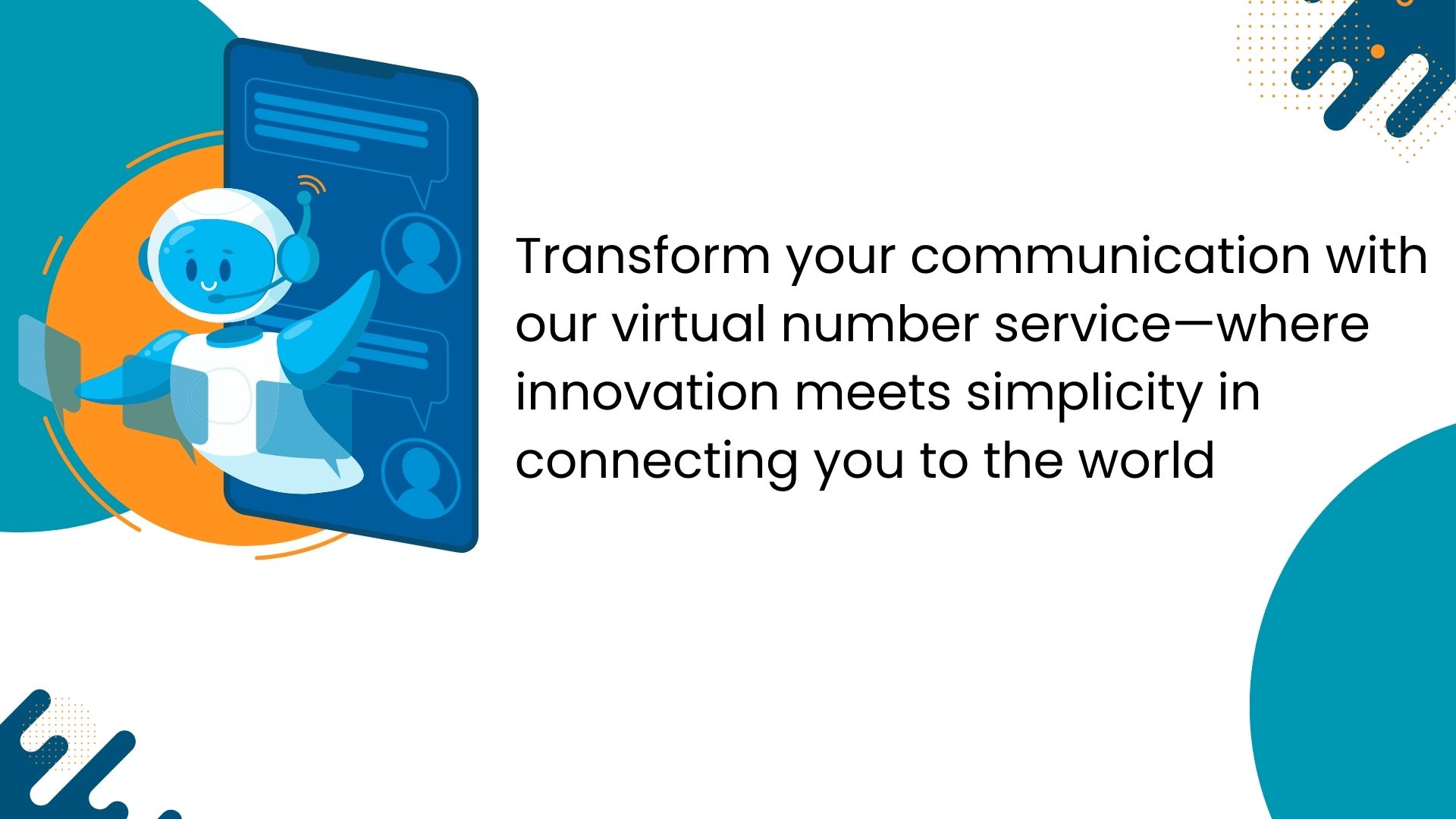 Transform your communication with our virtual number service—where innovation meets simplicity in connecting you to the world